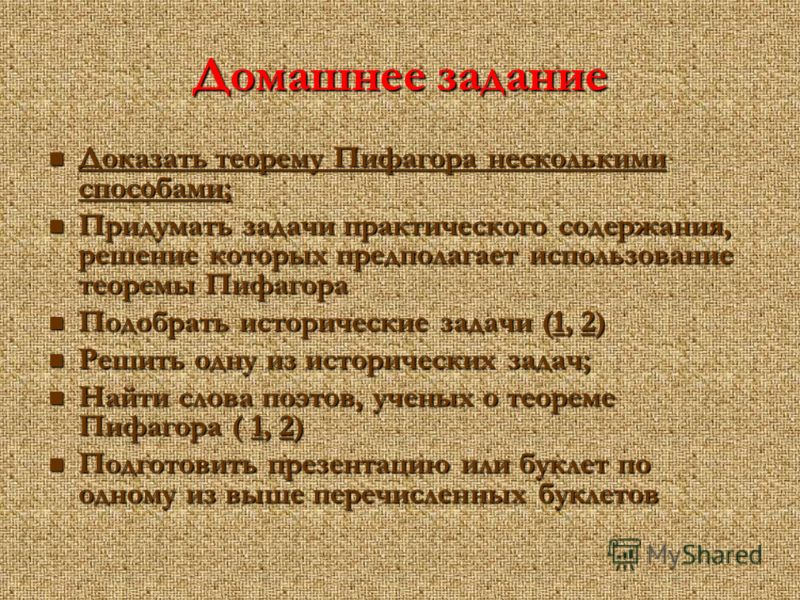 Домашнее задание

- Доказать теорему Пифагора несколькими способами;
- Придумать задачи практического содержания, решение которых предполагает использование теоремы Пифагора
- Подобрать исторические задачи (1, 2)
- Решить одну из исторических задач;
- Найти слова поэтов, ученых о теореме Пифагора ( 1, 2)
- Подготовить презентацию или буклет по одному из выше перечисленных буклетов

MyShared